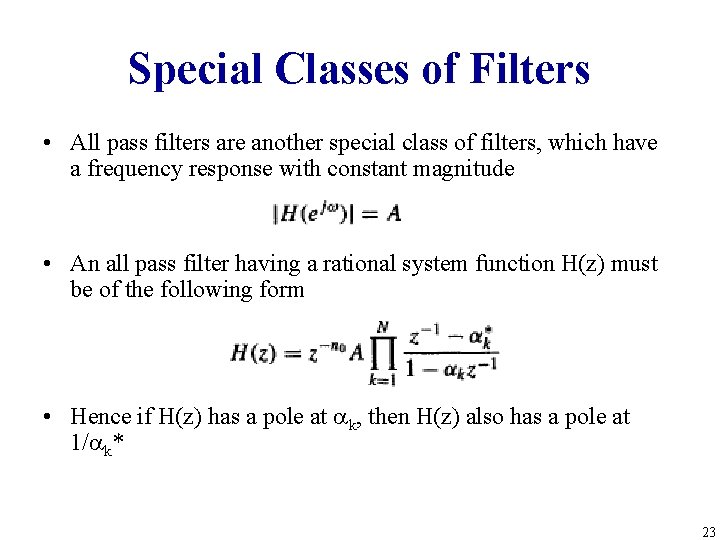 Special Classes of Filters

• All pass filters are another special class of filters, which have a frequency response with constant magnitude

$|H(e^{j\omega})| = A$

• An all pass filter having a rational system function H(z) must be of the following form

$H(z) = z^{-n_0} A \prod_{k=1}^{N} \frac{z^{-1} - \alpha_k^*}{1 - \alpha_k z^{-1}}$

• Hence if H(z) has a pole at $\alpha_k$, then H(z) also has a pole at $1/\alpha_k$*

23